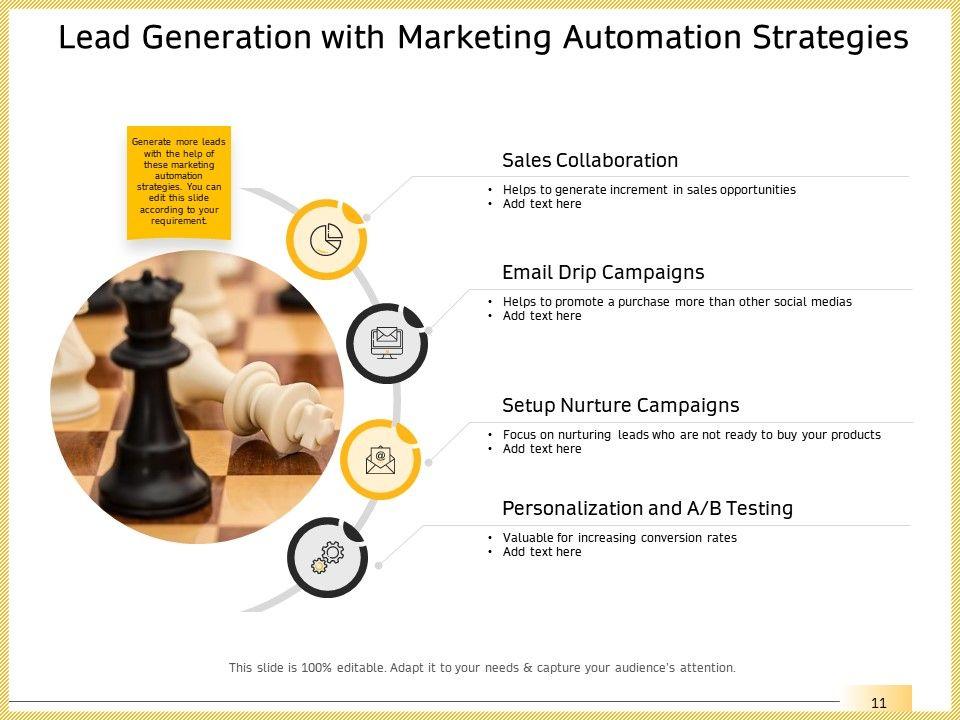 Lead Generation with Marketing Automation Strategies

Generate more leads with the help of these marketing automation strategies. You can edit this slide according to your requirement.

Sales Collaboration
• Helps to generate increment in sales opportunities
• Add text here

Email Drip Campaigns
• Helps to promote a purchase more than other social medias
• Add text here

Setup Nurture Campaigns
• Focus on nurturing leads who are not ready to buy your products
• Add text here

Personalization and A/B Testing
• Valuable for increasing conversion rates
• Add text here

This slide is 100% editable. Adapt it to your needs & capture your audience's attention.

11